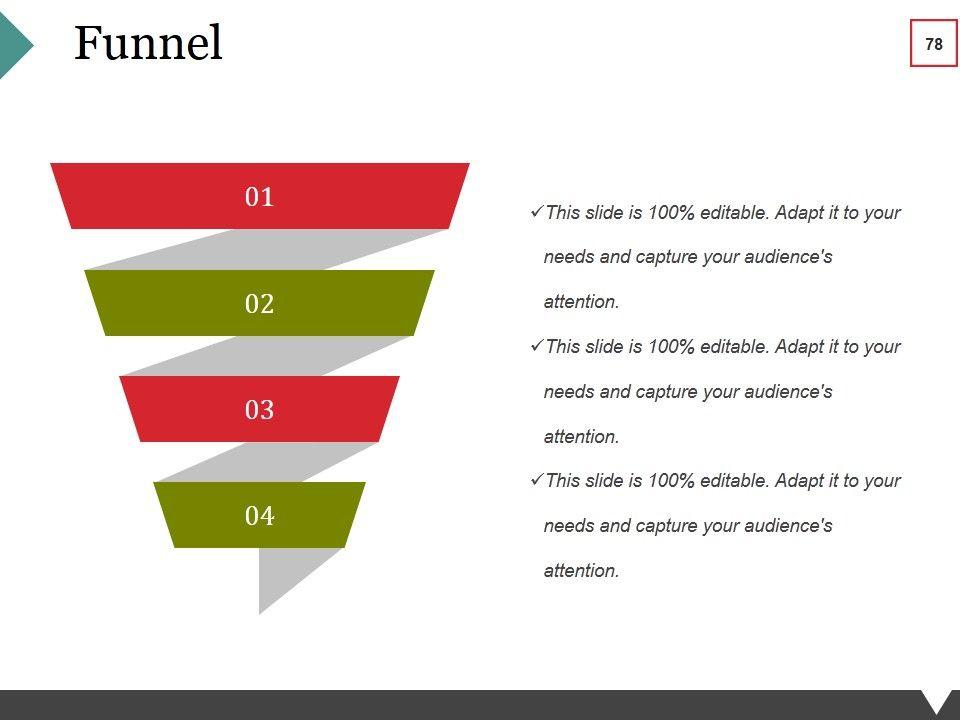 Funnel

78

01

02

03

04

✓This slide is 100% editable. Adapt it to your needs and capture your audience's attention.

✓This slide is 100% editable. Adapt it to your needs and capture your audience's attention.

✓This slide is 100% editable. Adapt it to your needs and capture your audience's attention.